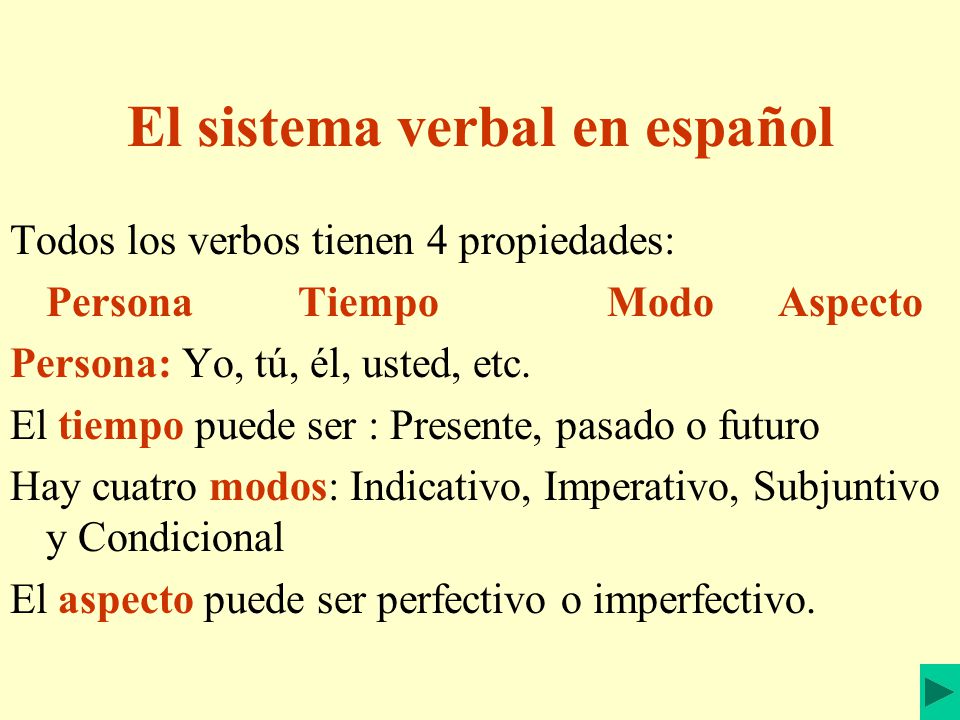 El sistema verbal en español

Todos los verbos tienen 4 propiedades:

Persona Tiempo Modo Aspecto

Persona: Yo, tú, él, usted, etc.

El tiempo puede ser : Presente, pasado o futuro

Hay cuatro modos: Indicativo, Imperativo, Subjuntivo y Condicional

El aspecto puede ser perfectivo o imperfectivo.